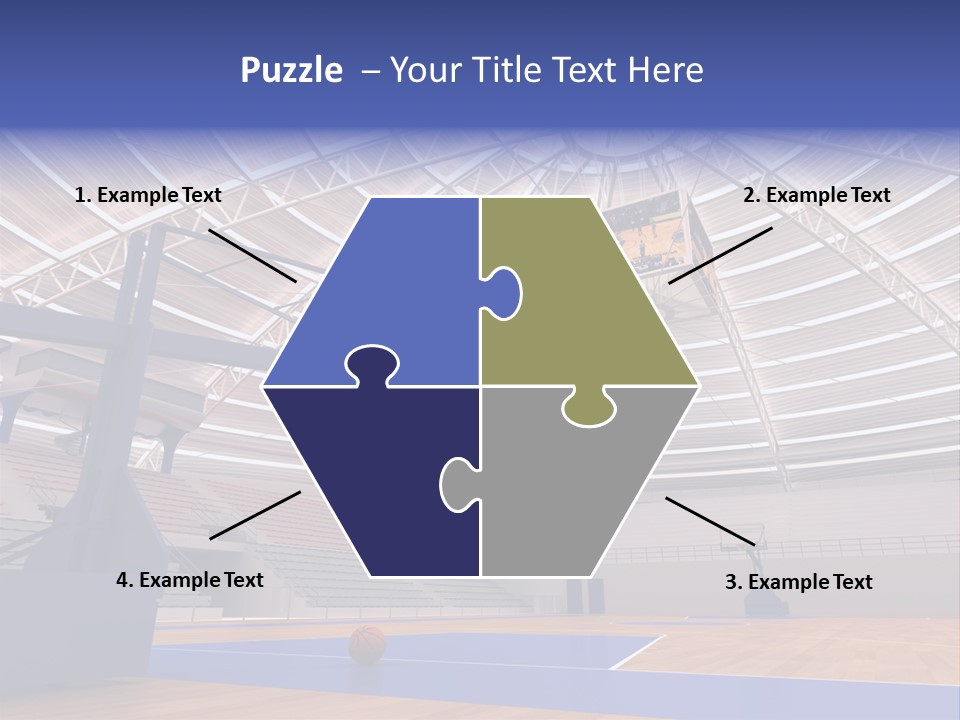 Puzzle – Your Title Text Here

1. Example Text

2. Example Text

4. Example Text

3. Example Text